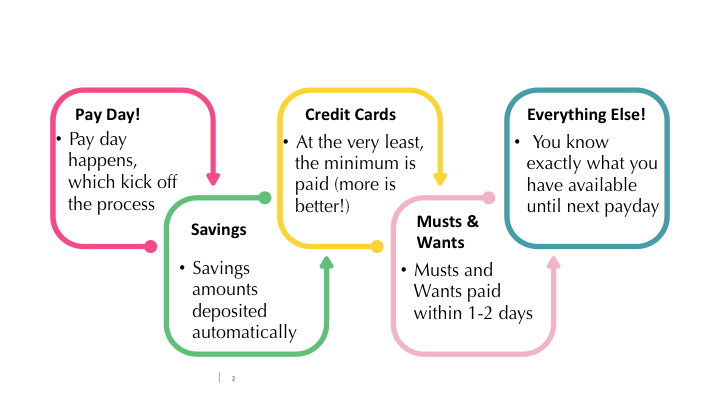 Pay Day!

• Pay day happens, which kick off the process

Savings

• Savings amounts deposited automatically

Credit Cards

• At the very least, the minimum is paid (more is better!)

Musts & Wants

• Musts and Wants paid within 1-2 days

Everything Else!

• You know exactly what you have available until next payday

2